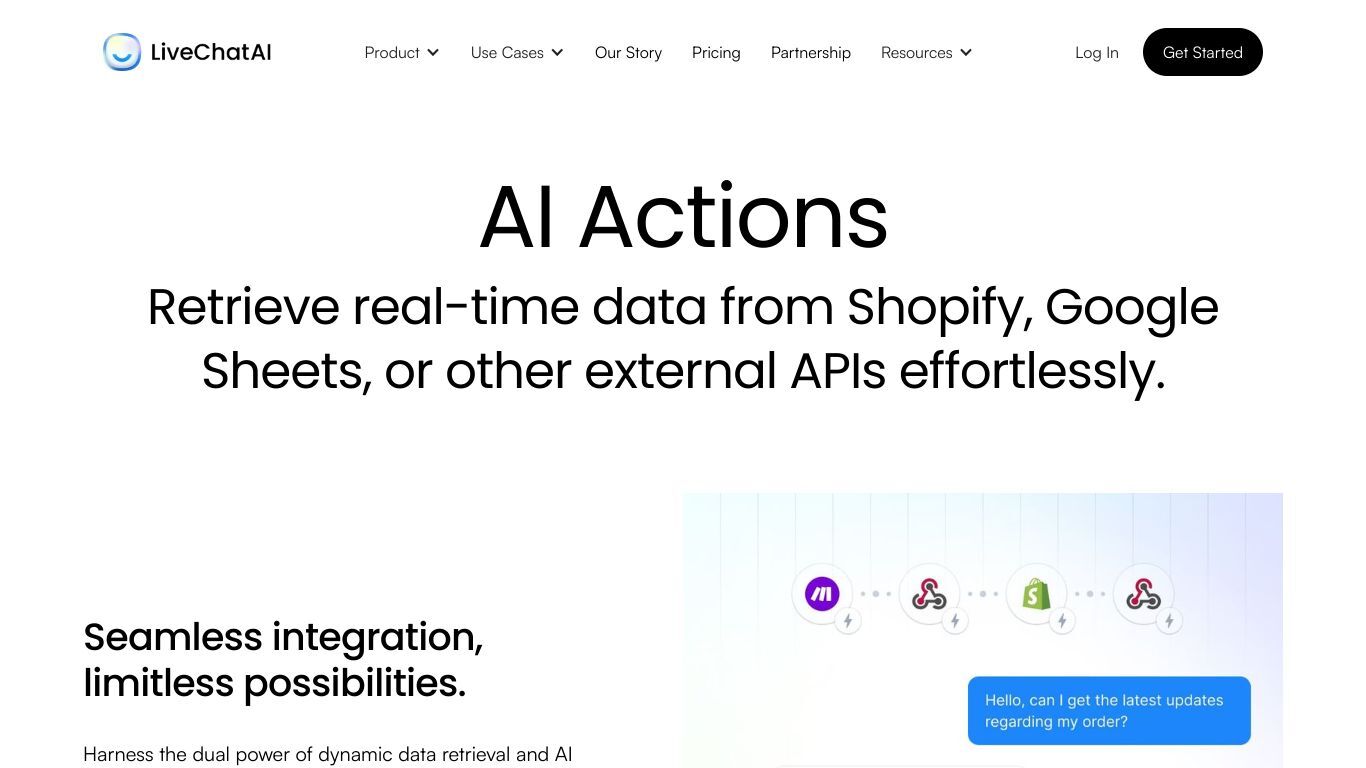 LiveChatAI

Product Use Cases Our Story Pricing Partnership Resources

Log In Get Started

AI Actions

Retrieve real-time data from Shopify, Google Sheets, or other external APIs effortlessly.

Seamless integration, limitless possibilities.

Harness the dual power of dynamic data retrieval and AI

Hello, can I get the latest updates regarding my order?